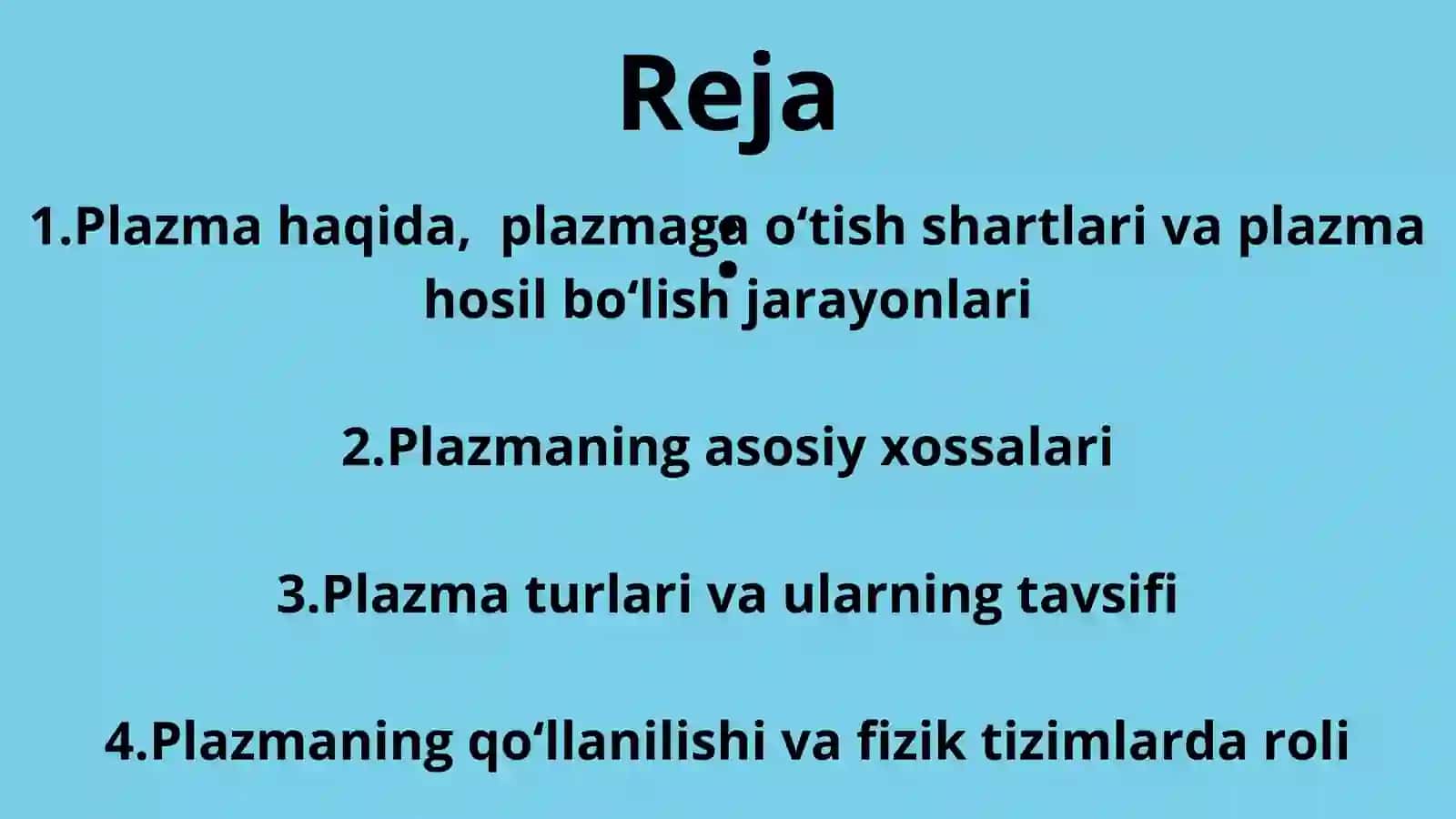 Reja

1.Plazma haqida,  plazmaga o‘tish shartlari va plazma hosil bo‘lish jarayonlari

2.Plazmaning asosiy xossalari

3.Plazma turlari va ularning tavsifi

4.Plazmaning qo‘llanilishi va fizik tizimlarda roli